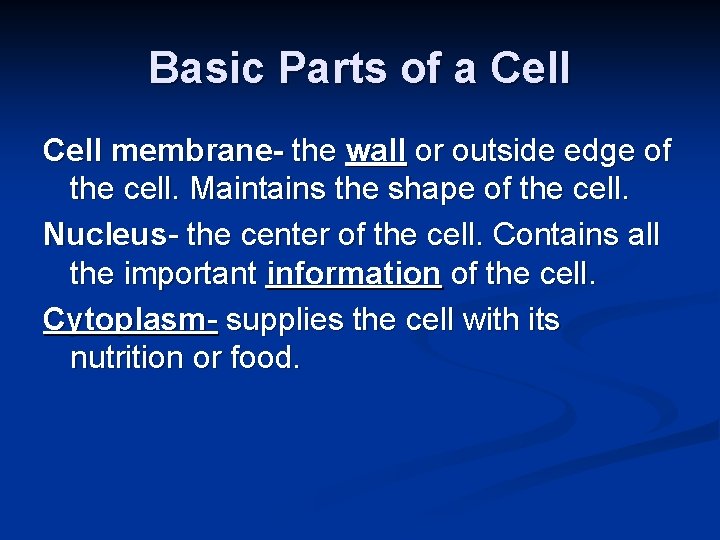 Basic Parts of a Cell

Cell membrane- the wall or outside edge of the cell. Maintains the shape of the cell.

Nucleus- the center of the cell. Contains all the important information of the cell.

Cytoplasm- supplies the cell with its nutrition or food.